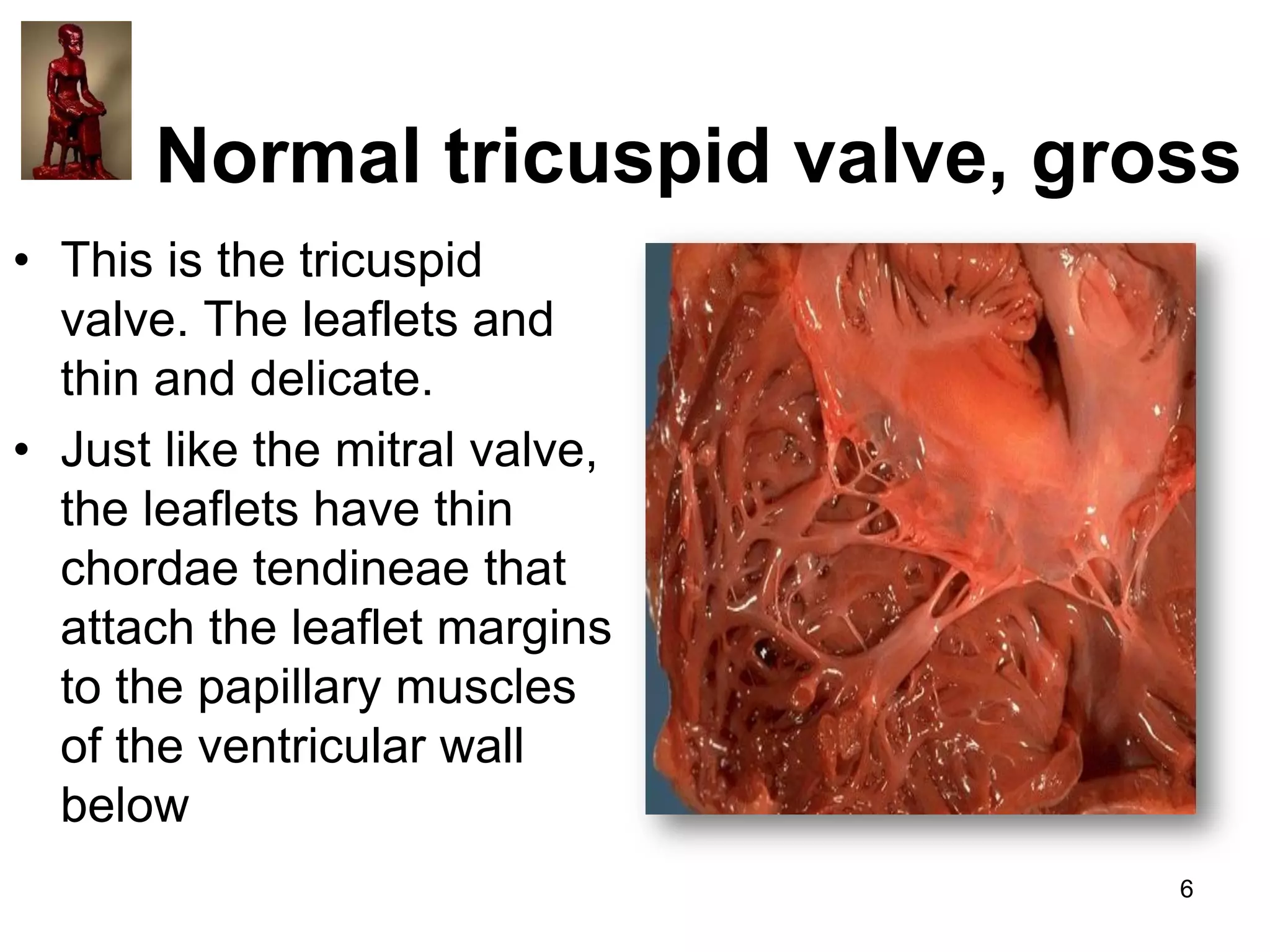 Normal tricuspid valve, gross

• This is the tricuspid valve. The leaflets and thin and delicate.

• Just like the mitral valve, the leaflets have thin chordae tendineae that attach the leaflet margins to the papillary muscles of the ventricular wall below

6